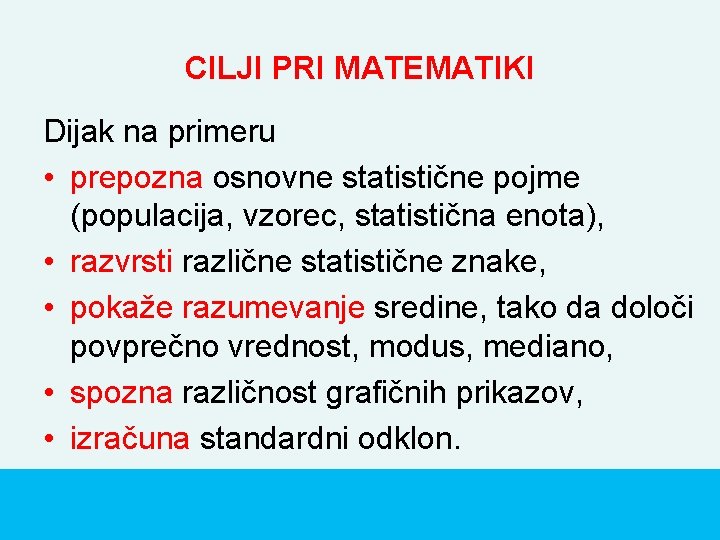 CILJI PRI MATEMATIKI

Dijak na primeru

• prepozna osnovne statistične pojme (populacija, vzorec, statistična enota),
• razvrsti različne statistične znake,
• pokaže razumevanje sredine, tako da določi povprečno vrednost, modus, mediano,
• spozna različnost grafičnih prikazov,
• izračuna standardni odklon.